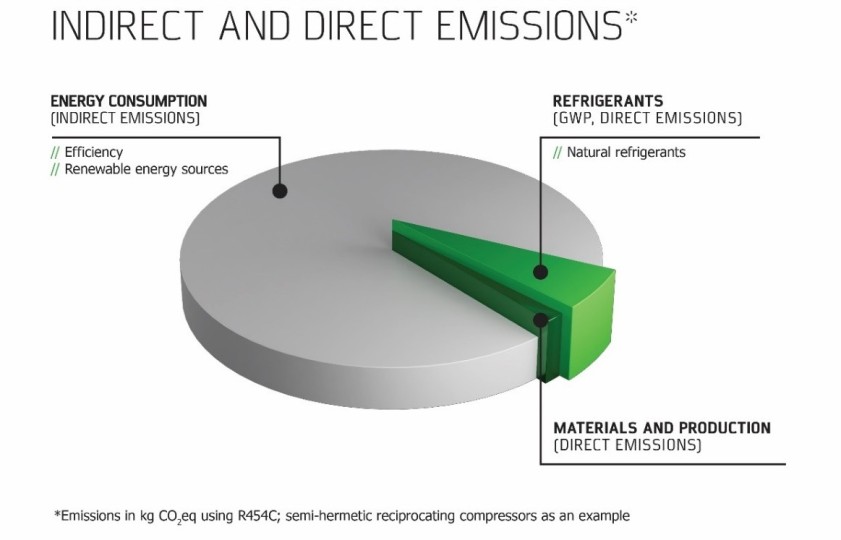 INDIRECT AND DIRECT EMISSIONS*

ENERGY CONSUMPTION
(INDIRECT EMISSIONS)

// Efficiency
// Renewable energy sources

REFRIGERANTS
(GWP, DIRECT EMISSIONS)

// Natural refrigerants

MATERIALS AND PRODUCTION
(DIRECT EMISSIONS)

*Emissions in kg $CO_2$eq using R454C; semi-hermetic reciprocating compressors as an example